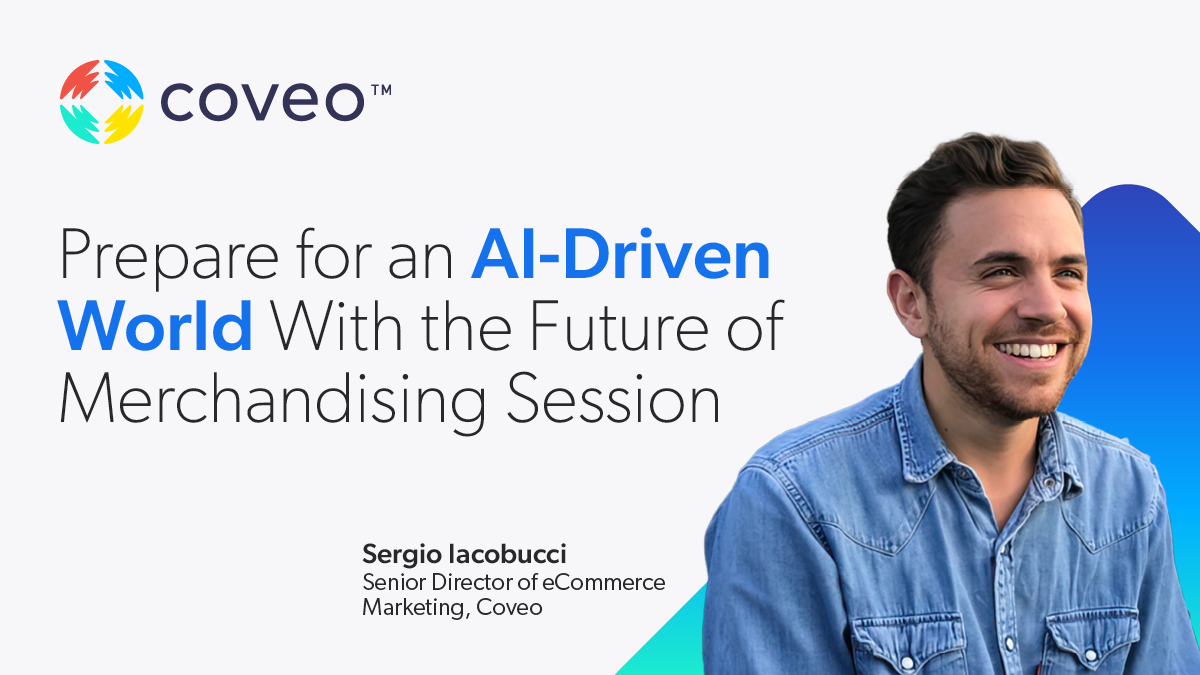 coveo™

Prepare for an AI-Driven World With the Future of Merchandising Session

Sergio Iacobucci
Senior Director of eCommerce Marketing, Coveo